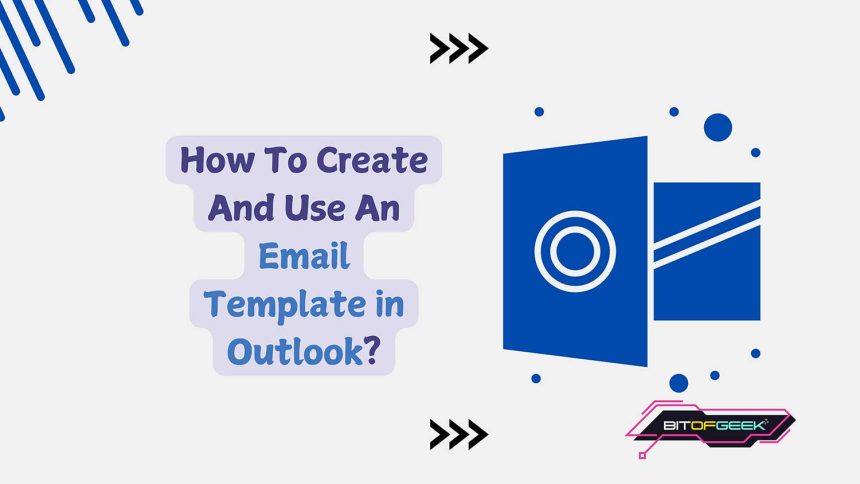 How To Create And Use An Email Template in Outlook?

BITOFGEEK